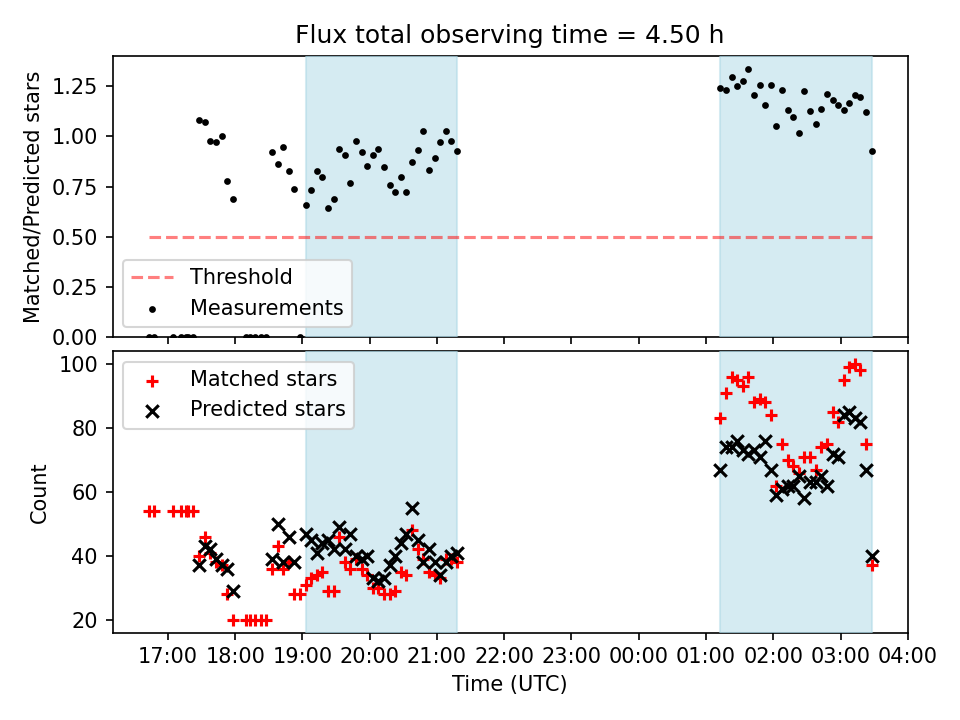 Flux total observing time = 4.50 h

Matched/Predicted stars

1.25
1.00
0.75
0.50
0.25
0.00

Threshold
Measurements

Count

100
80
60
40
20

Matched stars
Predicted stars

17:00 18:00 19:00 20:00 21:00 22:00 23:00 00:00 01:00 02:00 03:00 04:00

Time (UTC)